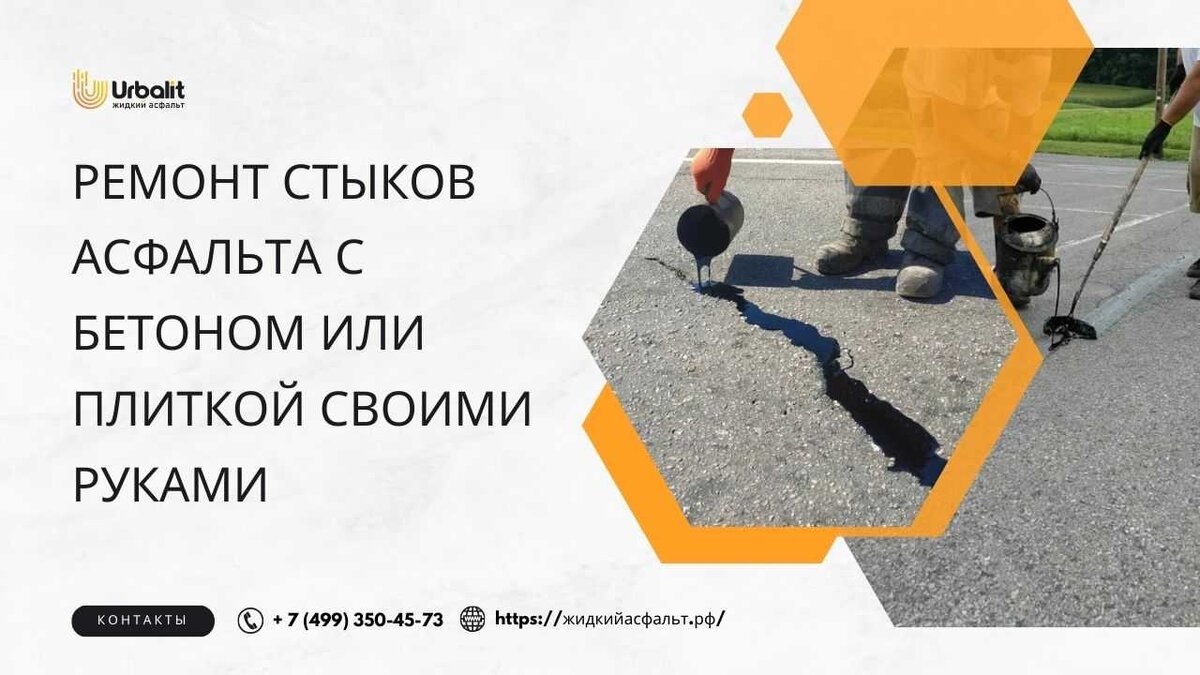 Urbalit
жидкий асфальт

РЕМОНТ СТЫКОВ АСФАЛЬТА С БЕТОНОМ ИЛИ ПЛИТКОЙ СВОИМИ РУКАМИ

КОНТАКТЫ

+ 7 (499) 350-45-73

https://жидкийасфальт.рф/